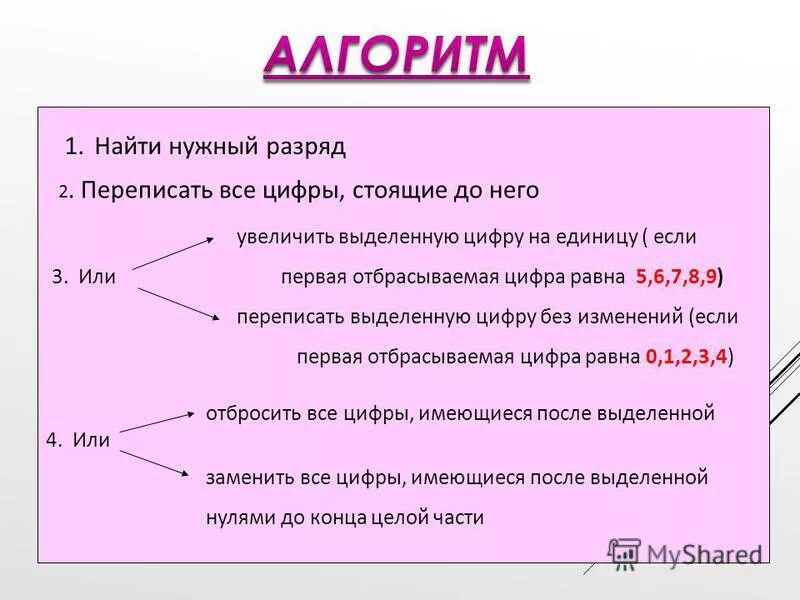 АЛГОРИТМ

1. Найти нужный разряд

2. Переписать все цифры, стоящие до него

3. Или

увеличить выделенную цифру на единицу ( если первая отбрасываемая цифра равна 5,6,7,8,9)

переписать выделенную цифру без изменений (если первая отбрасываемая цифра равна 0,1,2,3,4)

4. Или

отбросить все цифры, имеющиеся после выделенной

заменить все цифры, имеющиеся после выделенной нулями до конца целой части

MyShared